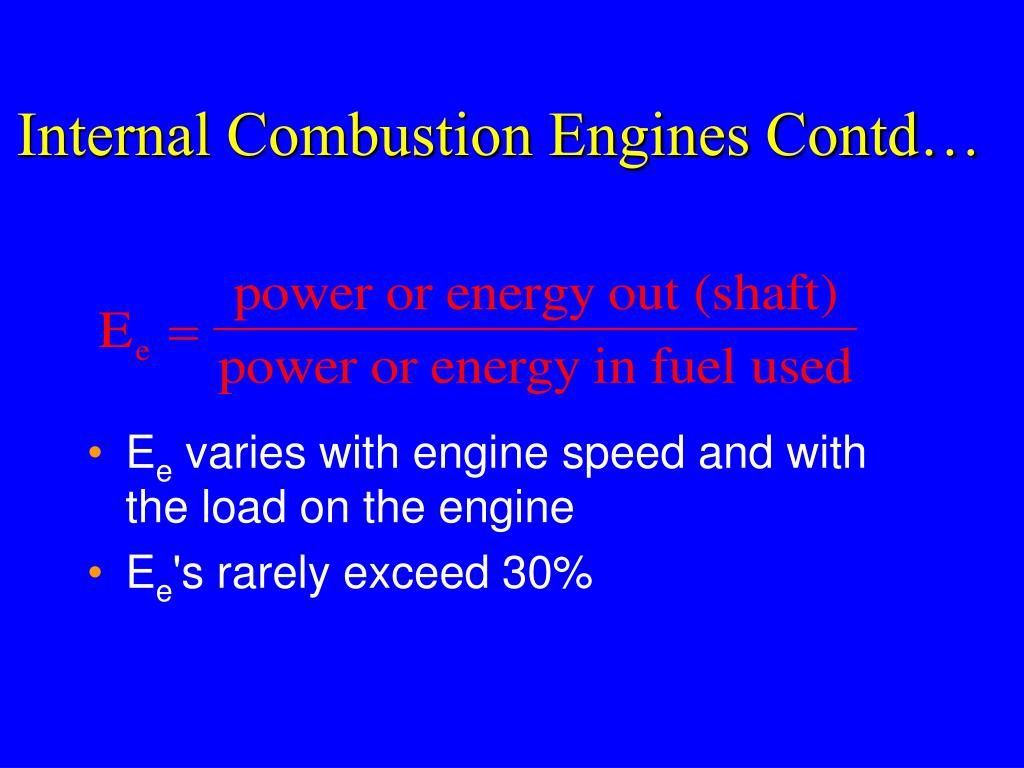 Internal Combustion Engines Contd…

$E_e = \frac{\text{power or energy out (shaft)}}{\text{power or energy in fuel used}}$

• $E_e$ varies with engine speed and with the load on the engine
• $E_e$'s rarely exceed 30%